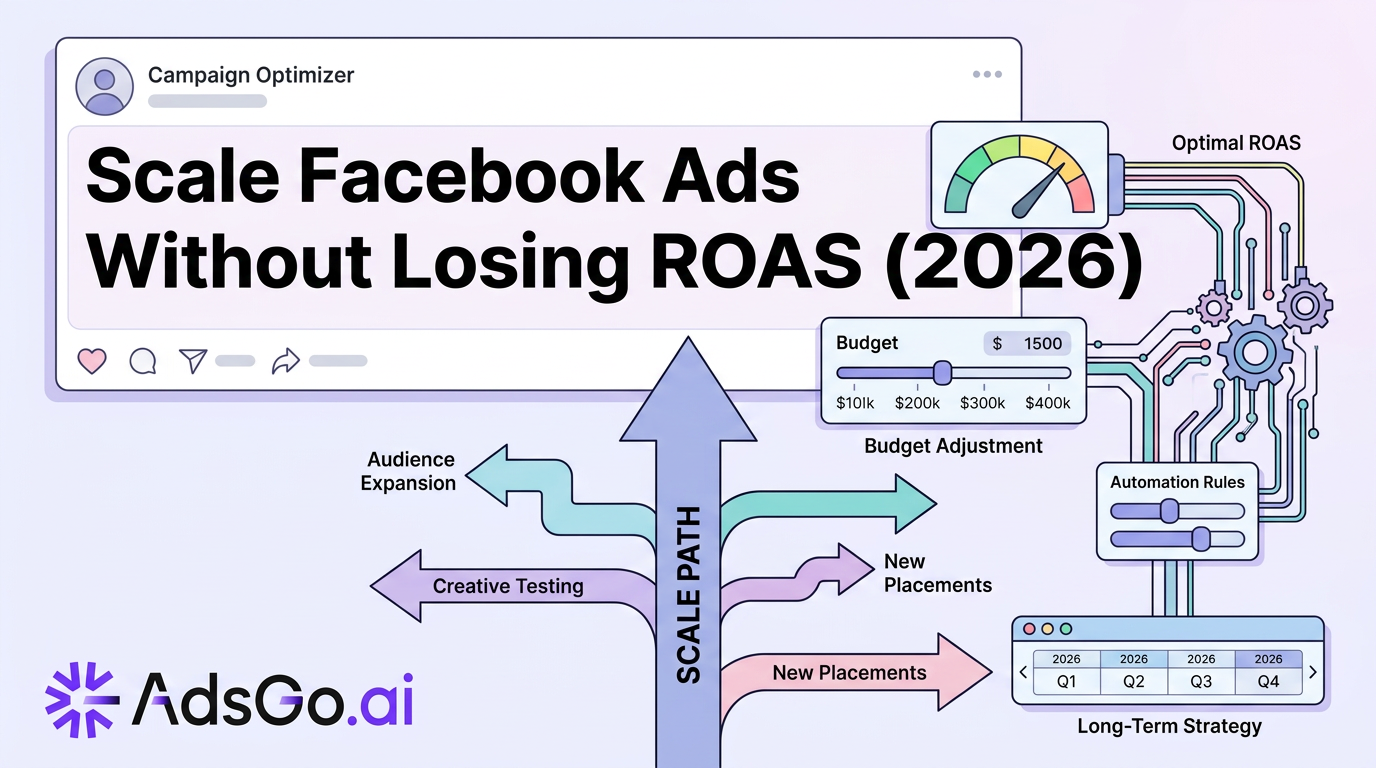 Campaign Optimizer

Scale Facebook Ads Without Losing ROAS (2026)

Optimal ROAS

Budget $ 1500

$10lk $200k $300k $400k

Budget Adjustment

Automation Rules

Audience Expansion

Creative Testing

SCALE PATH

New Placements

New Placements

| 2026 | 2026 | 2026 | 2026 |
|---|---|---|---|
| Q1 | Q2 | Q3 | Q4 |

Long-Term Strategy

AdsGo.ai